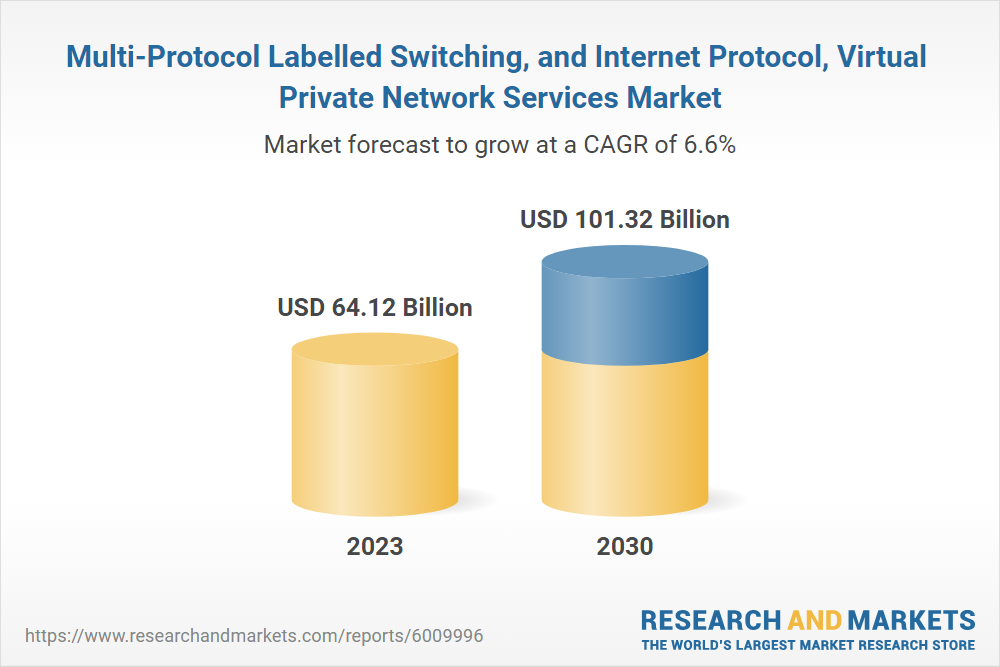 Multi-Protocol Labelled Switching, and Internet Protocol, Virtual Private Network Services Market

Market forecast to grow at a CAGR of 6.6%

USD 64.12 Billion

USD 101.32 Billion

2023

2030

https://www.researchandmarkets.com/reports/6009996

RESEARCH AND MARKETS
THE WORLD'S LARGEST MARKET RESEARCH STORE